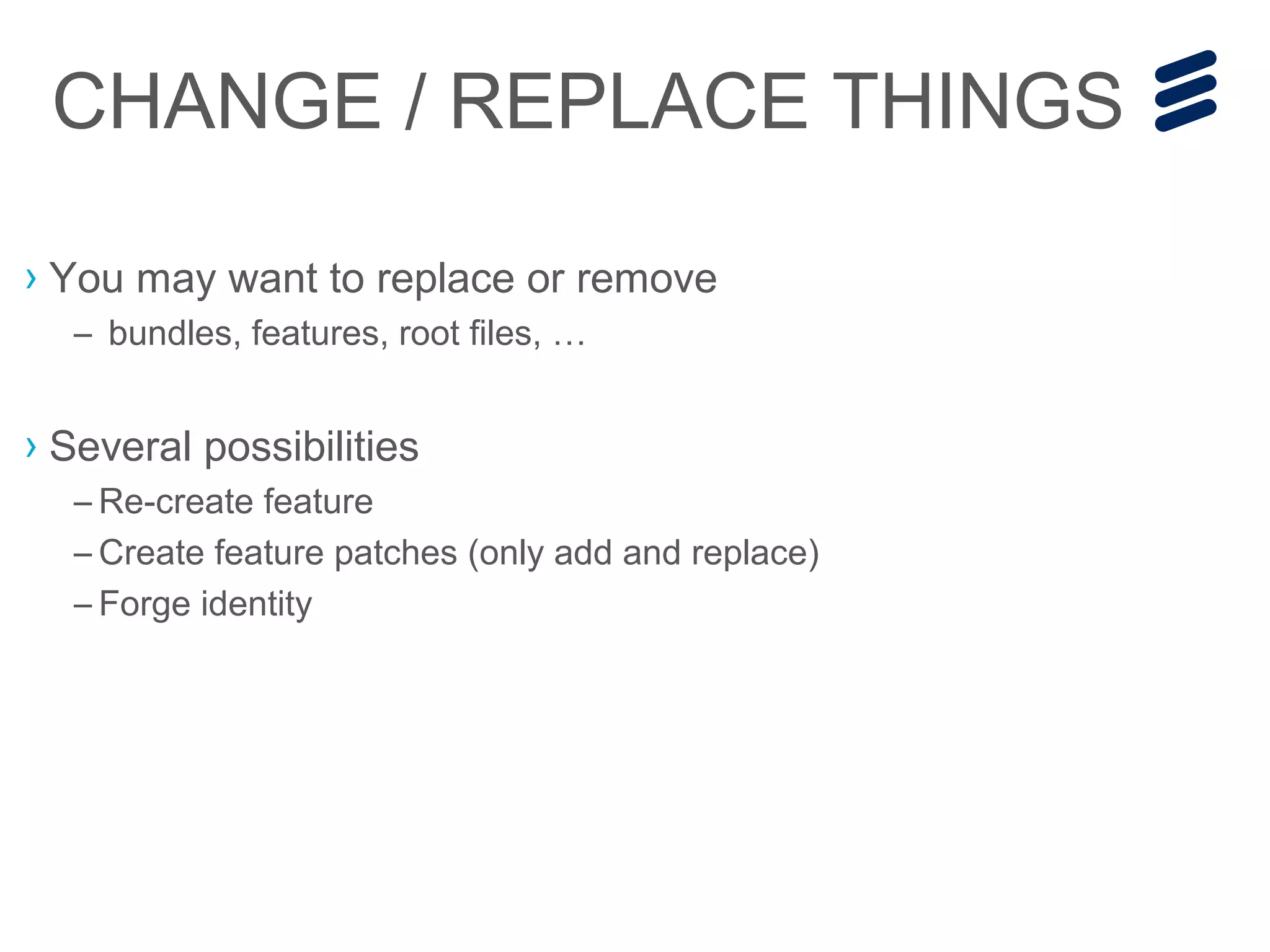 CHANGE / REPLACE THINGS

› You may want to replace or remove
– bundles, features, root files, …

› Several possibilities
– Re-create feature
– Create feature patches (only add and replace)
– Forge identity